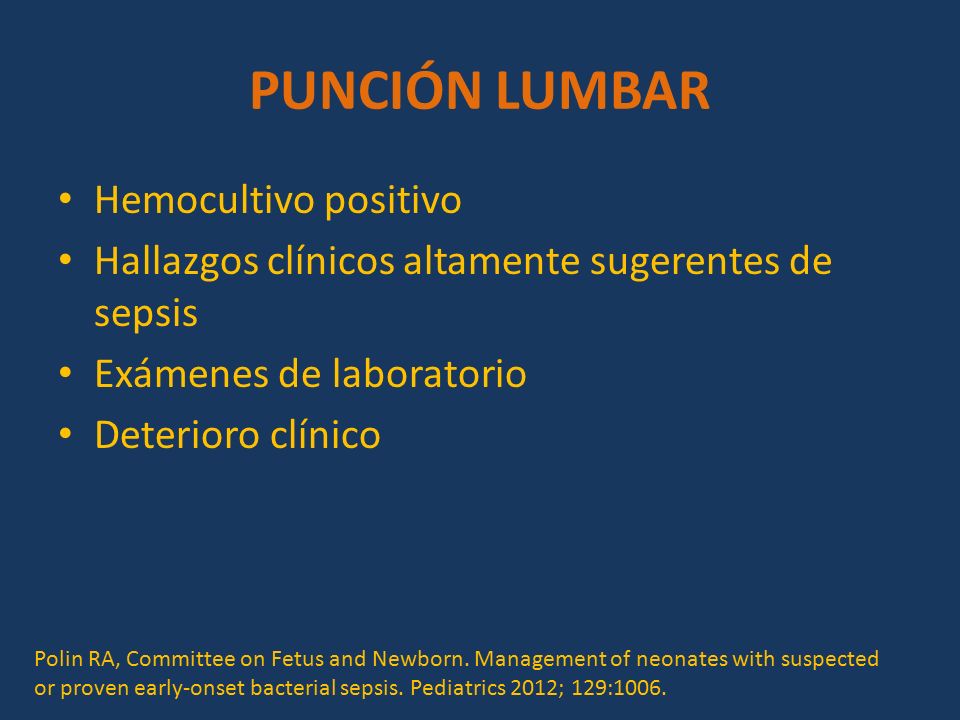 PUNCIÓN LUMBAR

• Hemocultivo positivo
• Hallazgos clínicos altamente sugerentes de sepsis
• Exámenes de laboratorio
• Deterioro clínico

Polin RA, Committee on Fetus and Newborn. Management of neonates with suspected or proven early-onset bacterial sepsis. Pediatrics 2012; 129:1006.